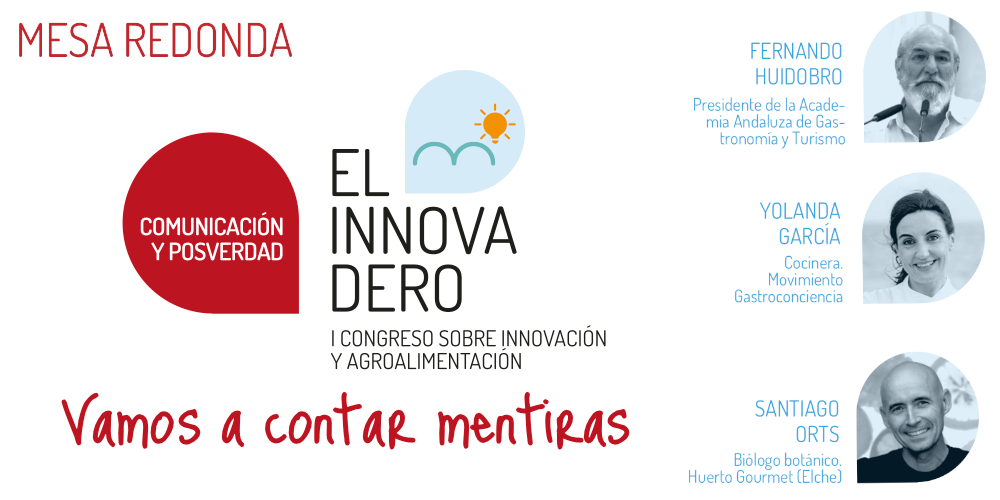 MESA REDONDA

COMUNICACIÓN Y POSVERDAD

EL INNOVA DERO

I CONGRESO SOBRE INNOVACIÓN Y AGROALIMENTACIÓN

Vamos a contar mentiras

FERNANDO HUIDOBRO

Presidente de la Academia Andaluza de Gastronomía y Turismo

YOLANDA GARCÍA

Cocinera. Movimiento Gastroconciencia

SANTIAGO ORTS

Biólogo botánico. Huerto Gourmet (Elche)